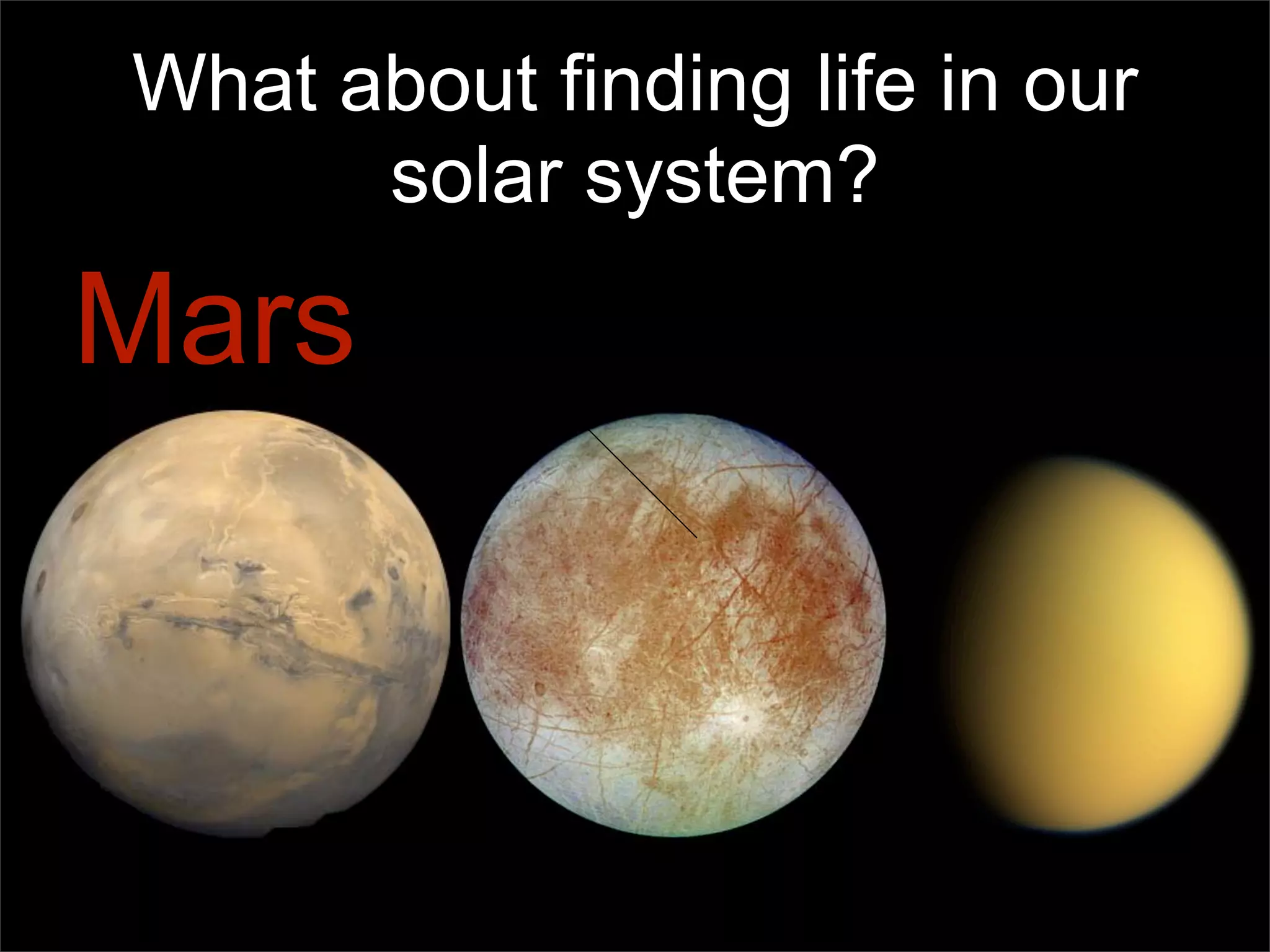 What about finding life in our solar system?

Mars